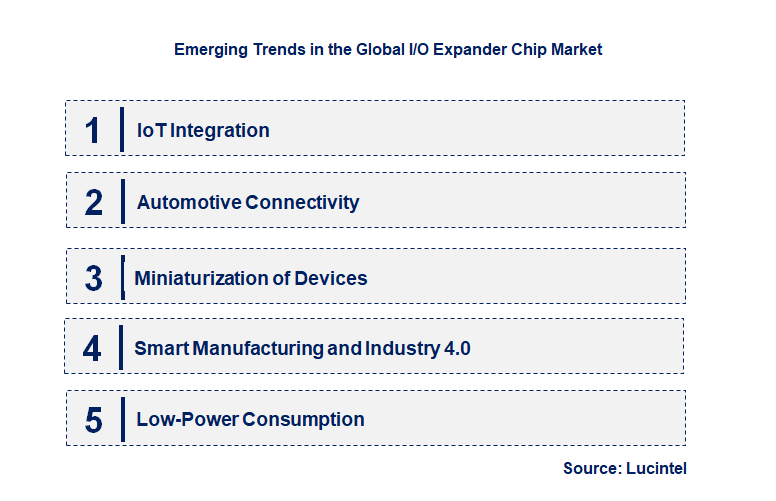 Emerging Trends in the Global I/O Expander Chip Market

1 IoT Integration

2 Automotive Connectivity

3 Miniaturization of Devices

4 Smart Manufacturing and Industry 4.0

5 Low-Power Consumption

Source: Lucintel